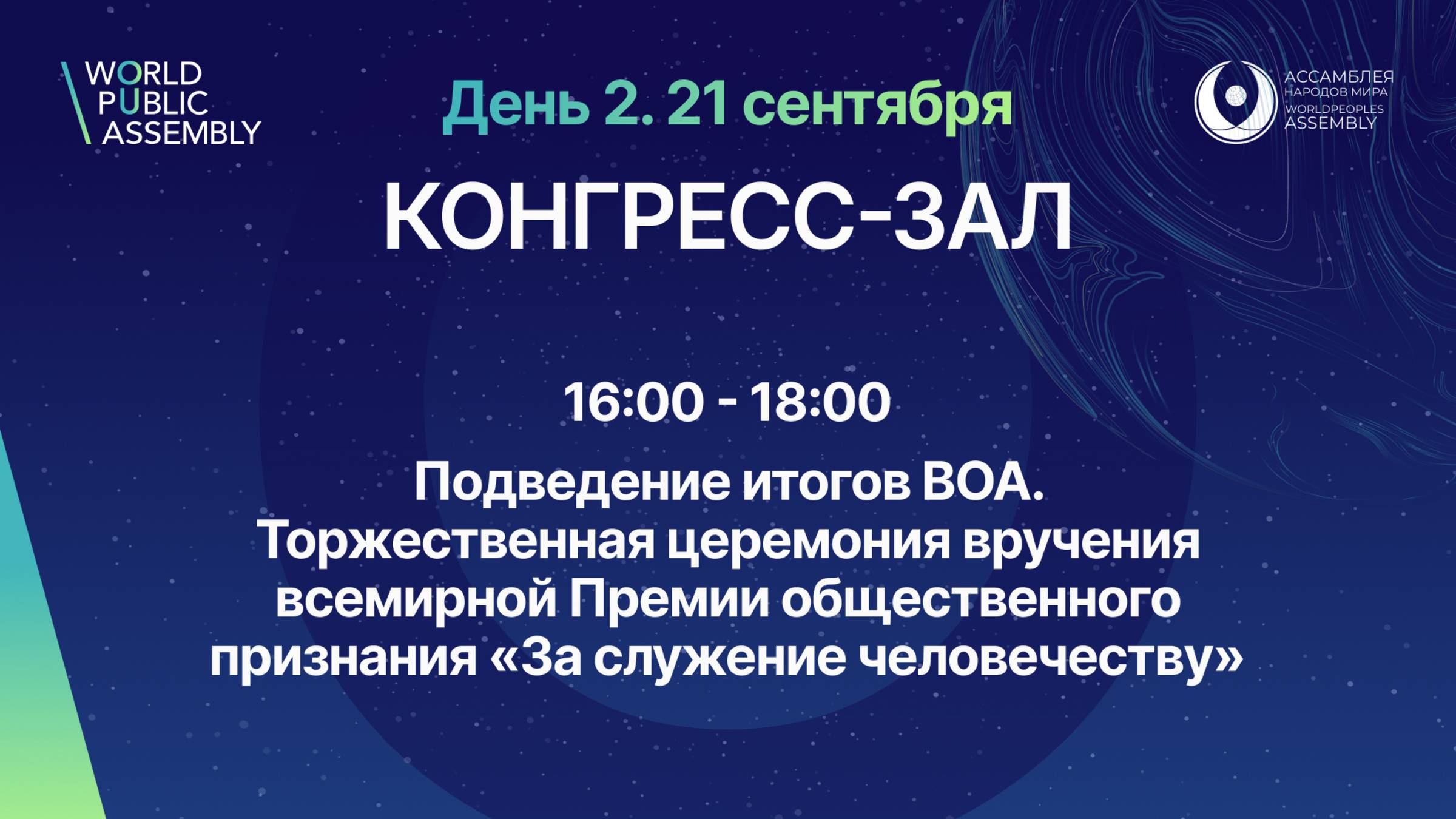 WORLD PUBLIC ASSEMBLY

День 2. 21 сентября

АССАМБЛЕЯ НАРОДОВ МИРА WORLDPEOPLES ASSEMBLY

КОНГРЕСС-ЗАЛ

16:00 - 18:00

Подведение итогов ВОА. Торжественная церемония вручения всемирной Премии общественного признания «За служение человечеству»